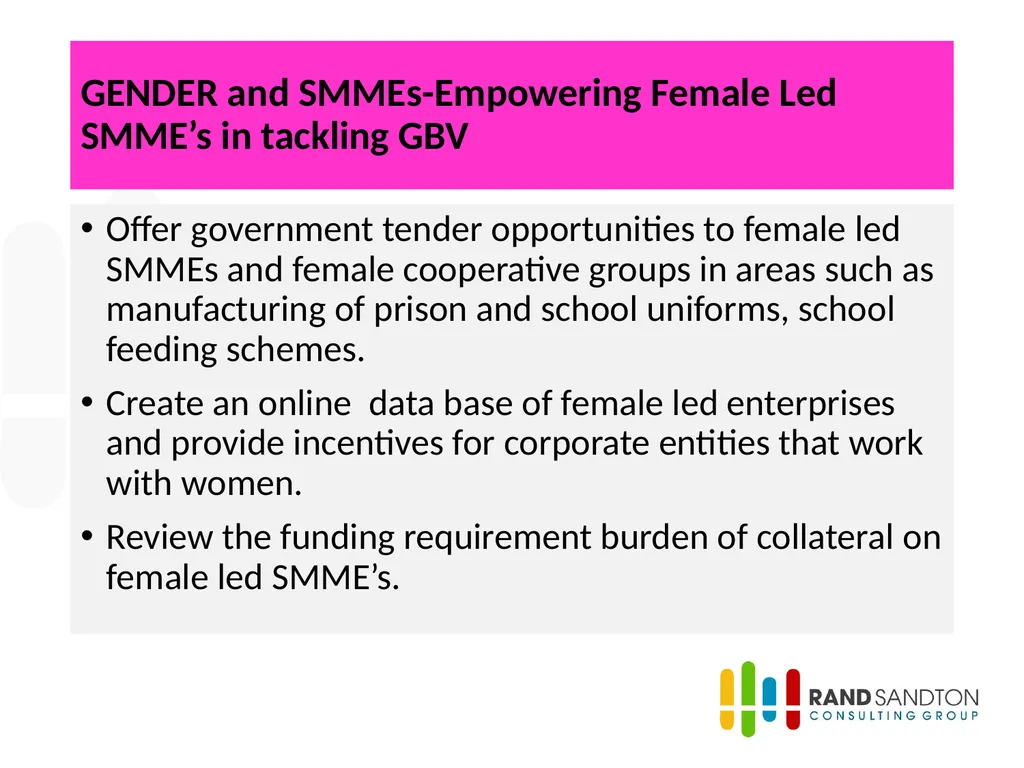 GENDER and SMMEs-Empowering Female Led SMME’s in tackling GBV

• Offer government tender opportunities to female led SMMEs and female cooperative groups in areas such as manufacturing of prison and school uniforms, school feeding schemes.

• Create an online  data base of female led enterprises and provide incentives for corporate entities that work with women.

• Review the funding requirement burden of collateral on female led SMME’s.

RAND SANDTON
CONSULTING GROUP